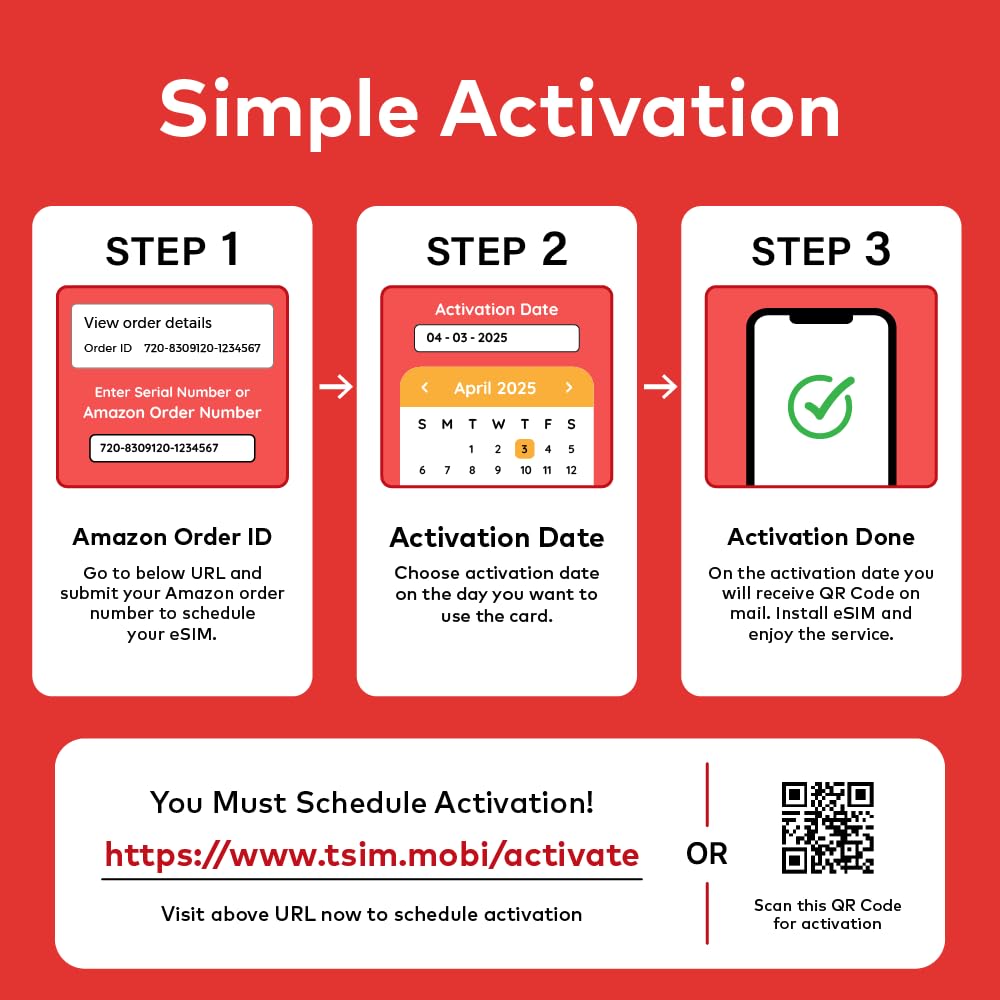 Simple Activation

STEP 1

View order details
Order ID 720-8309120-1234567

Enter Serial Number or Amazon Order Number

720-8309120-1234567

Amazon Order ID

Go to below URL and submit your Amazon order number to schedule your eSIM.

STEP 2

Activation Date

04 - 03 - 2025

April 2025

| S | M | T | W | T | F | S |
|---|---|---|---|---|---|---|
| | | 1 | 2 | 3 | 4 | 5 |
| 6 | 7 | 8 | 9 | 10 | 11 | 12 |

Activation Date

Choose activation date on the day you want to use the card.

STEP 3

Activation Done

On the activation date you will receive QR Code on mail. Install eSIM and enjoy the service.

You Must Schedule Activation!

https://www.tsim.mobi/activate

Visit above URL now to schedule activation

OR

Scan this QR Code for activation